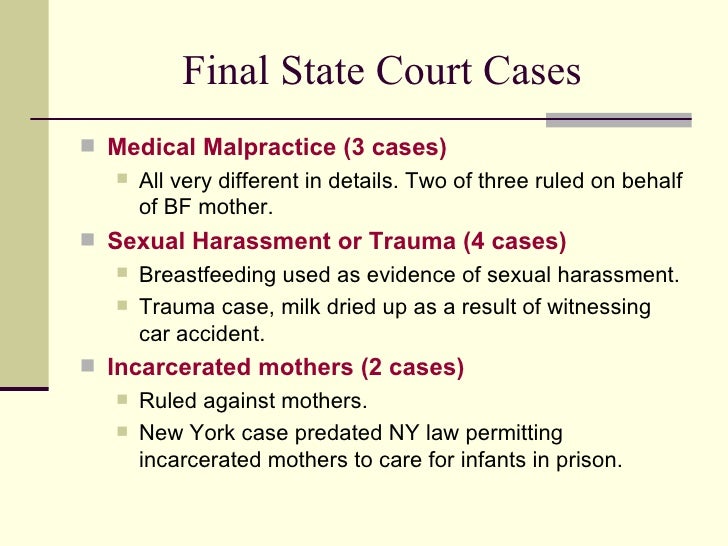 Final State Court Cases

Medical Malpractice (3 cases)

All very different in details. Two of three ruled on behalf of BF mother.

Sexual Harassment or Trauma (4 cases)

Breastfeeding used as evidence of sexual harassment.

Trauma case, milk dried up as a result of witnessing car accident.

Incarcerated mothers (2 cases)

Ruled against mothers.

New York case predated NY law permitting incarcerated mothers to care for infants in prison.